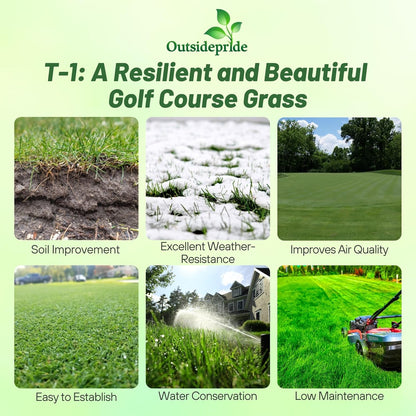 Outsidepride

T-1: A Resilient and Beautiful Golf Course Grass

Soil Improvement

Excellent Weather-Resistance

Improves Air Quality

Easy to Establish

Water Conservation

Low Maintenance